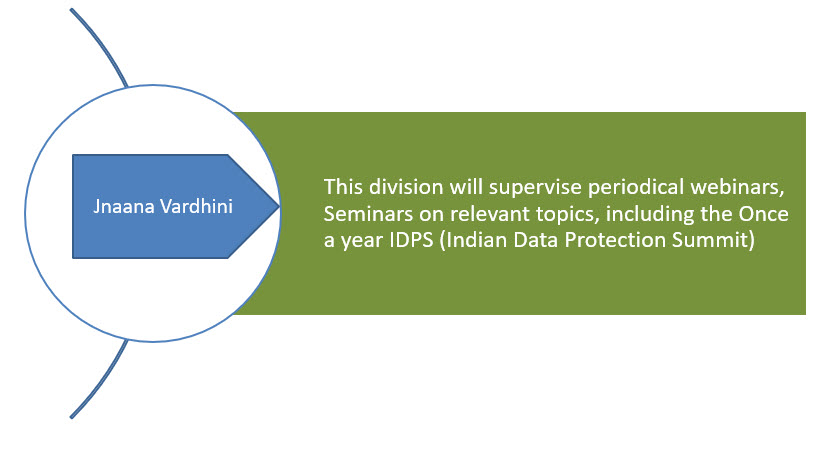 Jnaana Vardhini

This division will supervise periodical webinars, Seminars on relevant topics, including the Once a year IDPS (Indian Data Protection Summit)